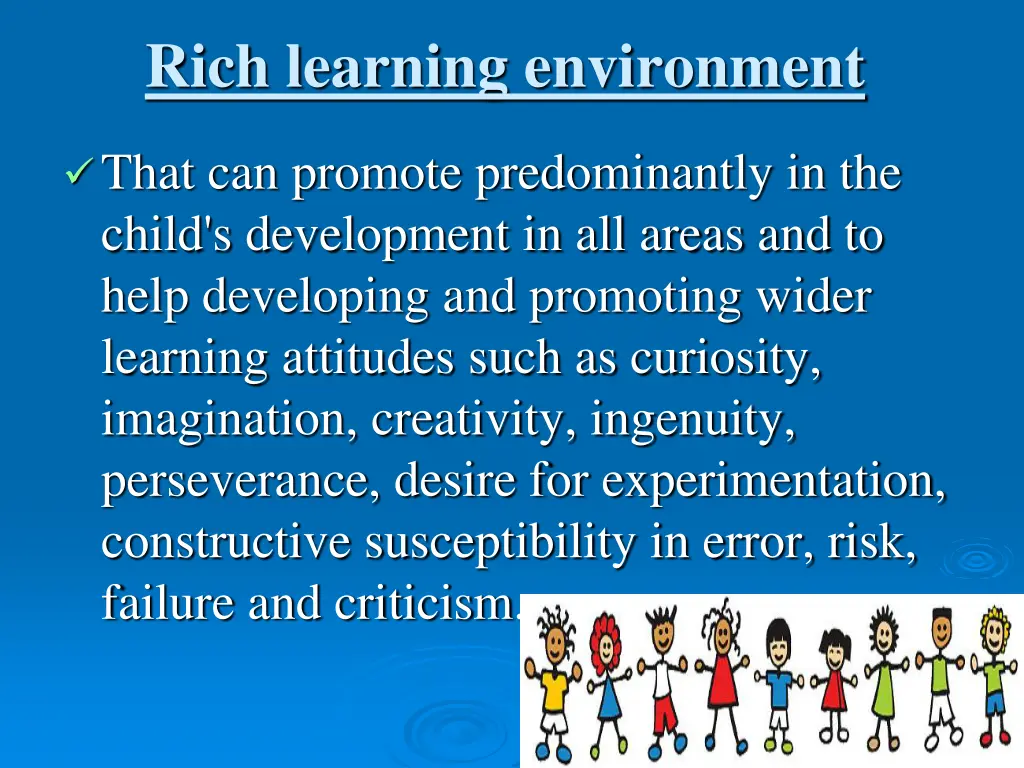 Rich learning environment

✓ That can promote predominantly in the child's development in all areas and to help developing and promoting wider learning attitudes such as curiosity, imagination, creativity, ingenuity, perseverance, desire for experimentation, constructive susceptibility in error, risk, failure and criticism.